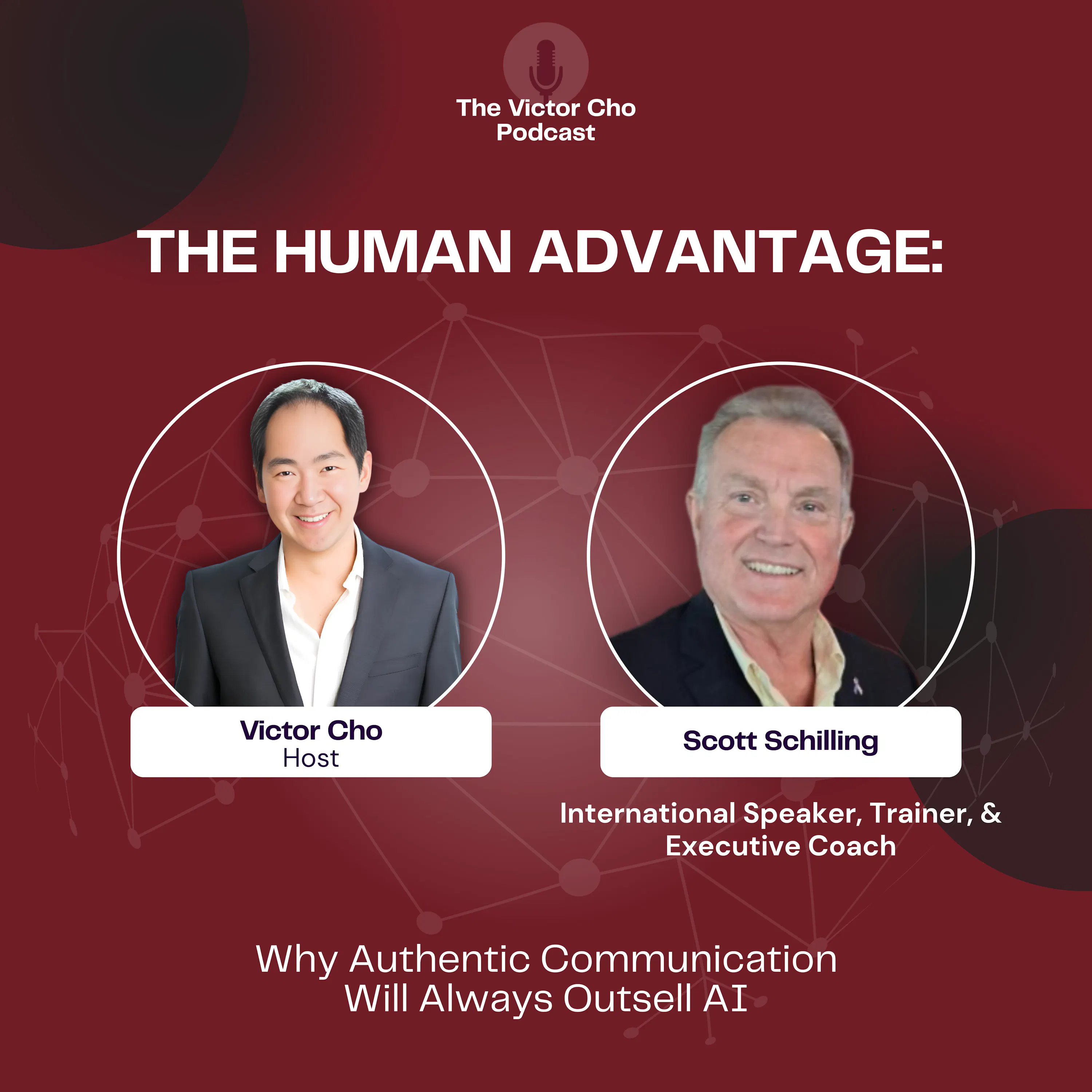 The Victor Cho Podcast

THE HUMAN ADVANTAGE:

Victor Cho
Host

Scott Schilling

International Speaker, Trainer, & Executive Coach

Why Authentic Communication Will Always Outsell AI